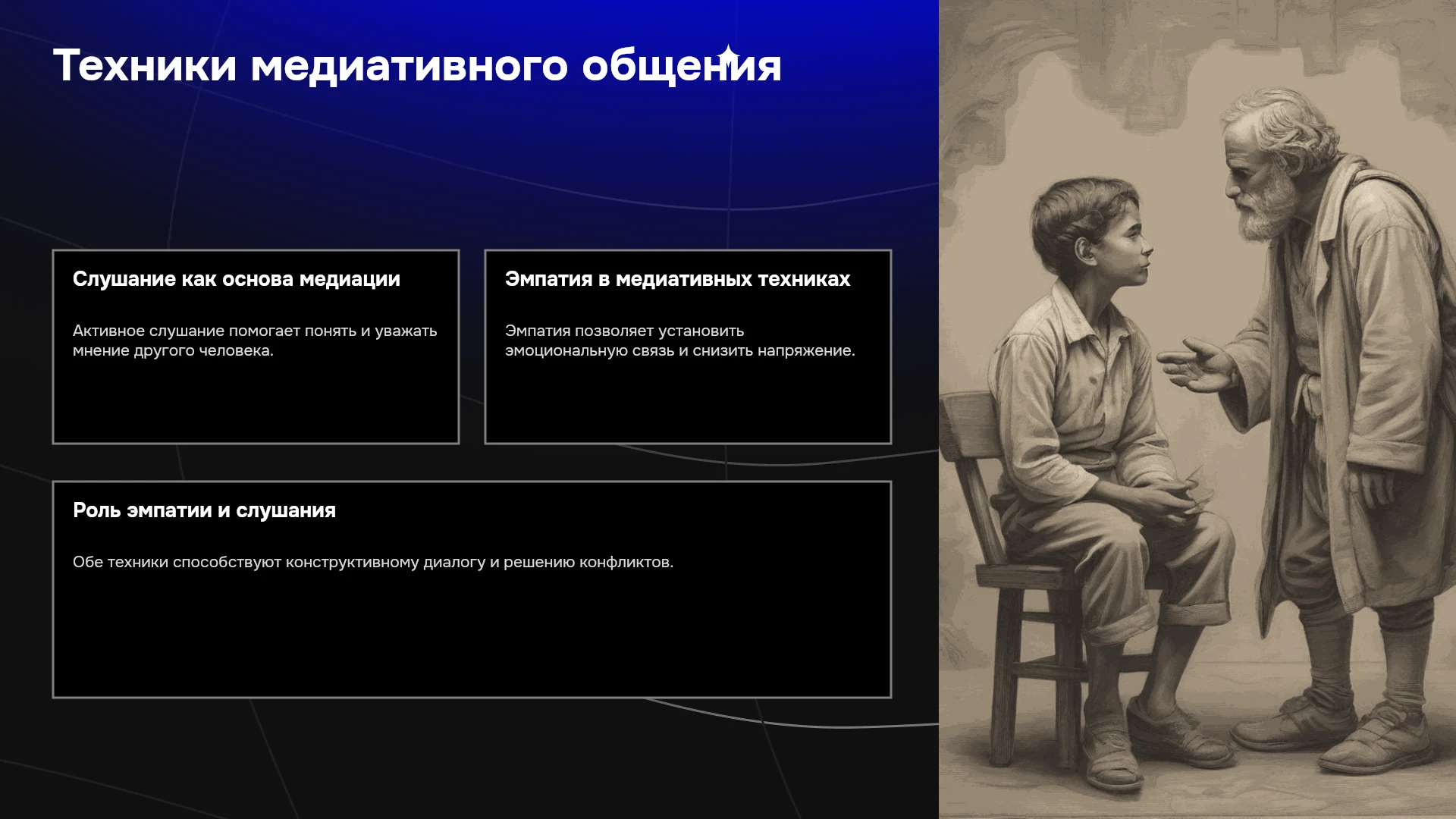 Техники медиативного общения

Слушание как основа медиации

Активное слушание помогает понять и уважать мнение другого человека.

Эмпатия в медиативных техниках

Эмпатия позволяет установить эмоциональную связь и снизить напряжение.

Роль эмпатии и слушания

Обе техники способствуют конструктивному диалогу и решению конфликтов.